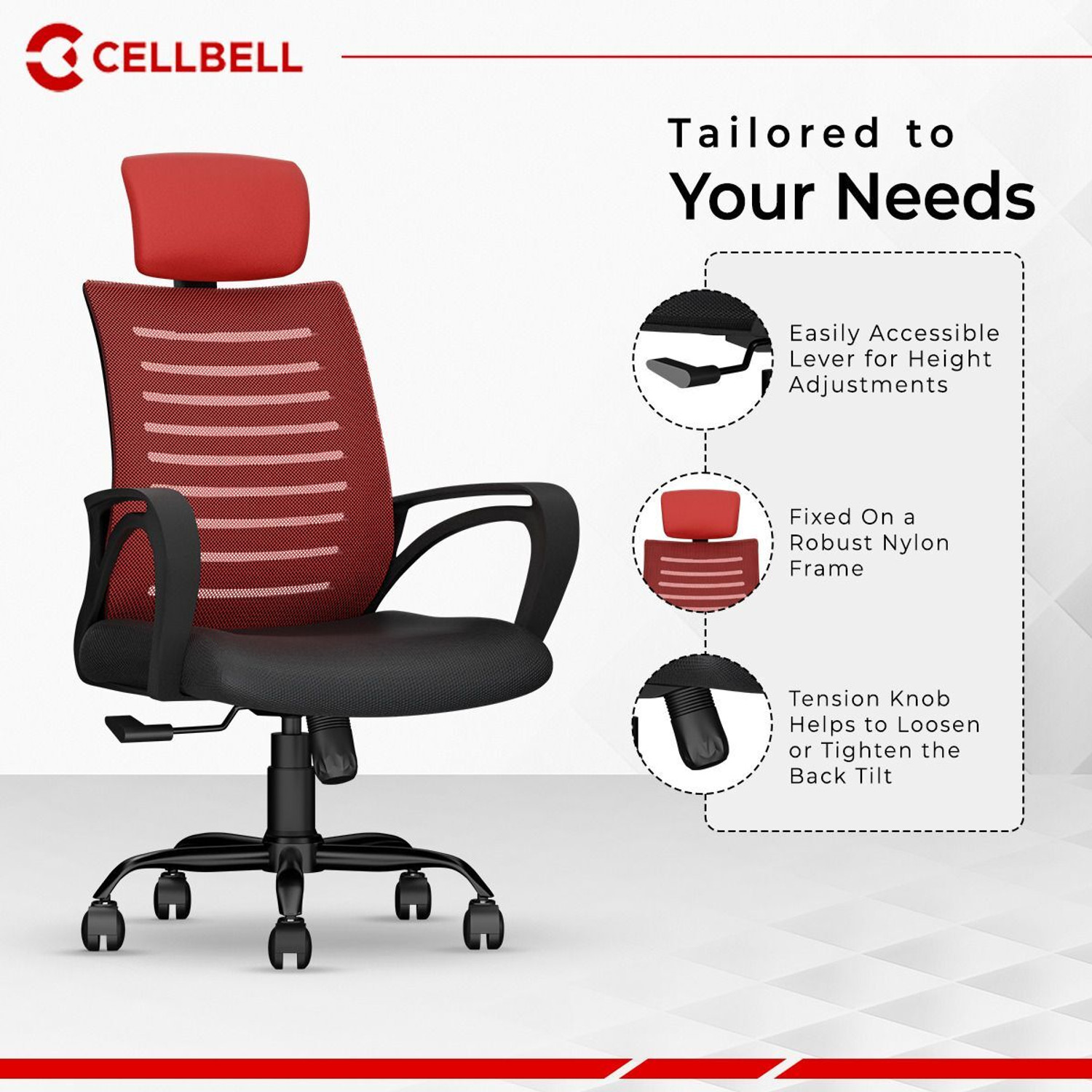 CELLBELL

Tailored to
Your Needs

Easily Accessible Lever for Height Adjustments

Fixed On a Robust Nylon Frame

Tension Knob Helps to Loosen or Tighten the Back Tilt